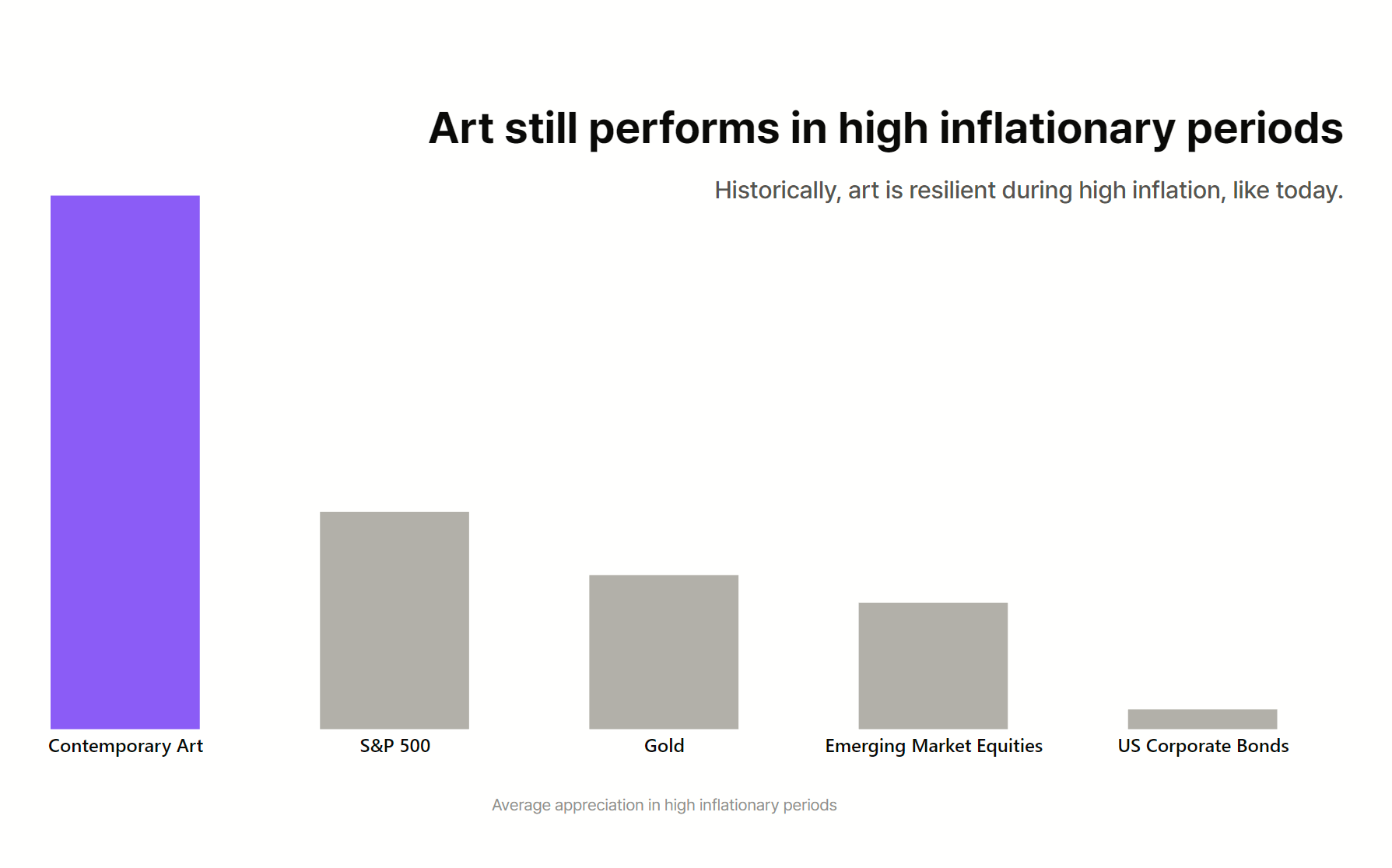 Art still performs in high inflationary periods

Historically, art is resilient during high inflation, like today.

Contemporary Art
S&P 500
Gold
Emerging Market Equities
US Corporate Bonds

Average appreciation in high inflationary periods